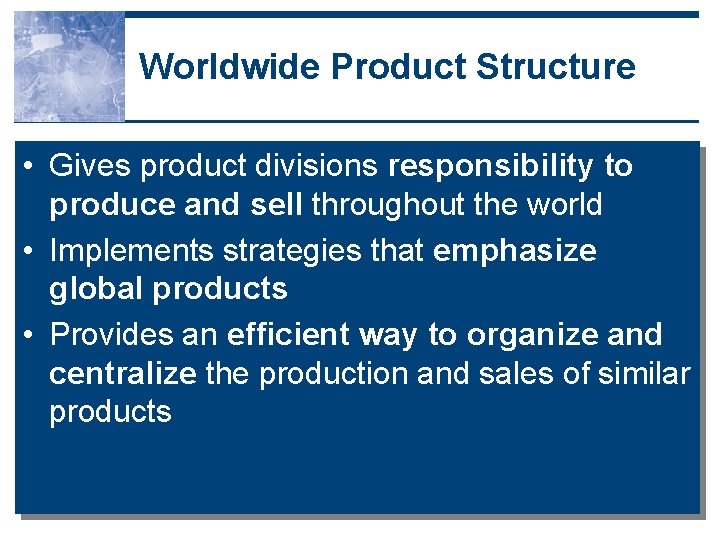 Worldwide Product Structure

• Gives product divisions responsibility to produce and sell throughout the world
• Implements strategies that emphasize global products
• Provides an efficient way to organize and centralize the production and sales of similar products